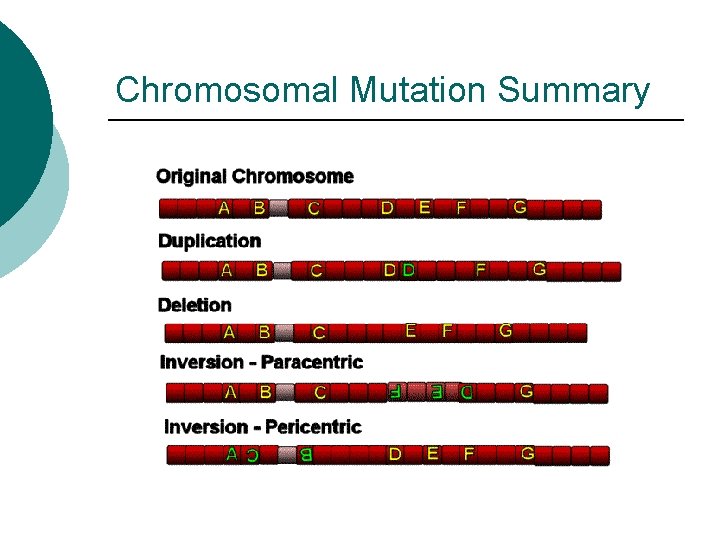 Chromosomal Mutation Summary

Original Chromosome

A B C D E F G

Duplication

A B C D D F G

Deletion

A B C E F G

Inversion - Paracentric

A B C F E D G

Inversion - Pericentric

A C B D E F G